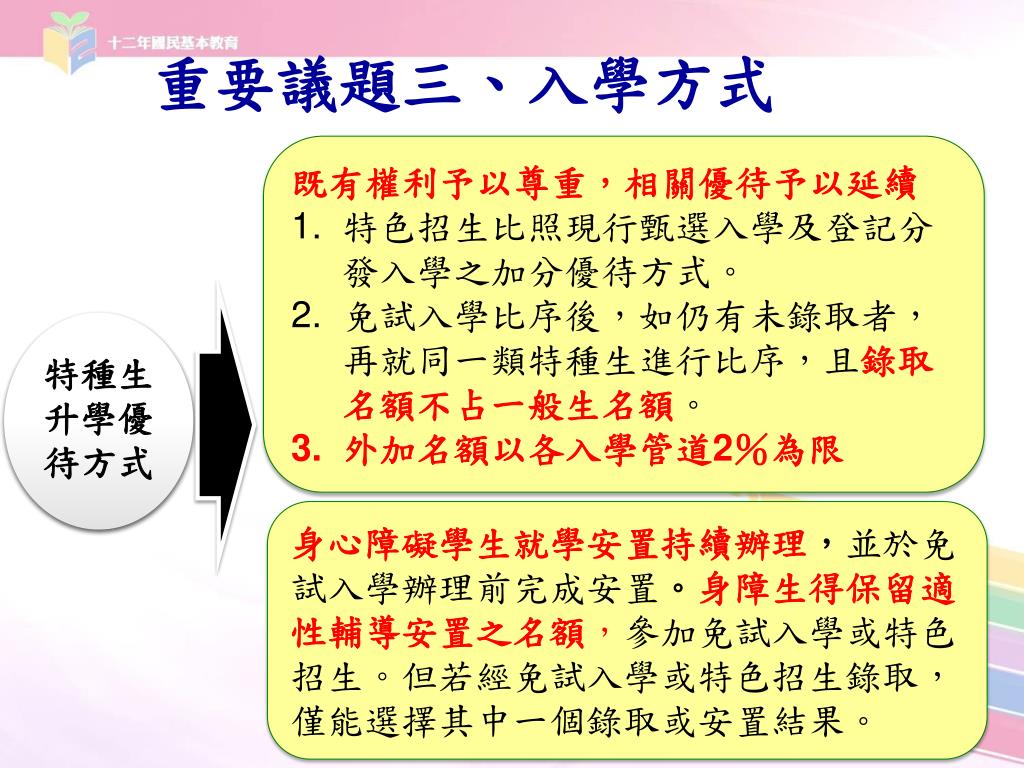 十二年國民基本教育

重要議題三、入學方式

特種生升學優待方式

既有權利予以尊重，相關優待予以延續
1. 特色招生比照現行甄選入學及登記分發入學之加分優待方式。
2. 免試入學比序後，如仍有未錄取者，再就同一類特種生進行比序，且錄取名額不占一般生名額。
3. 外加名額以各入學管道2%為限

身心障礙學生就學安置持續辦理，並於免試入學辦理前完成安置。身障生得保留適性輔導安置之名額，參加免試入學或特色招生。但若經免試入學或特色招生錄取，僅能選擇其中一個錄取或安置結果。